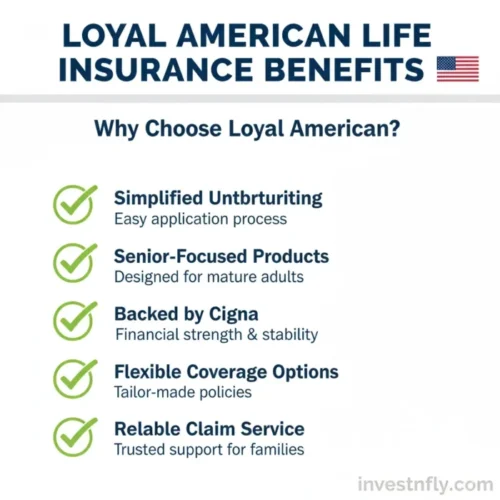 LOYAL AMERICAN LIFE INSURANCE BENEFITS

Why Choose Loyal American?

Simplified Untbrturiting
Easy application process

Senior-Focused Products
Designed for mature adults

Backed by Cigna
Financial strength & stability

Flexible Coverage Options
Tailor-made policies

Relable Claim Service
Trusted support for families

investnfly.com